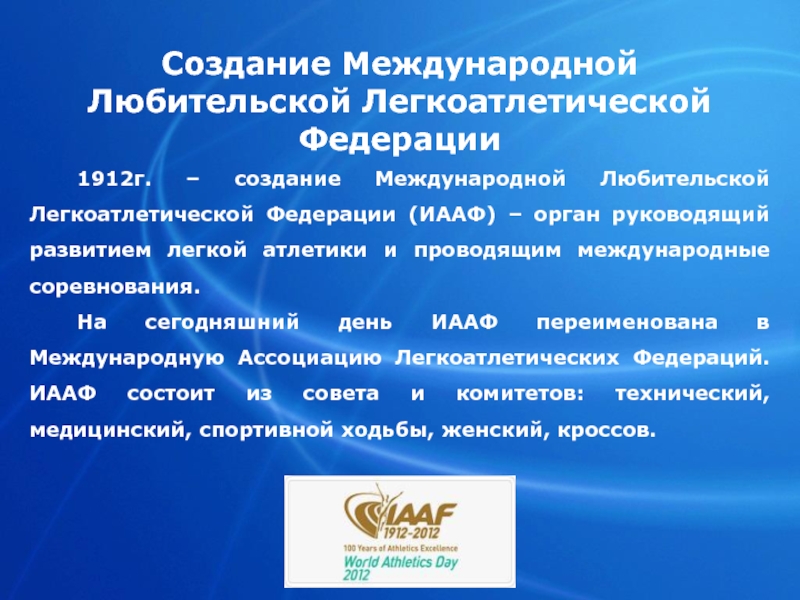 Создание Международной Любительской Легкоатлетической Федерации

1912г. – создание Международной Любительской Легкоатлетической Федерации (ИААФ) – орган руководящий развитием легкой атлетики и проводящим международные соревнования.

На сегодняшний день ИААФ переименована в Международную Ассоциацию Легкоатлетических Федераций. ИААФ состоит из совета и комитетов: технический, медицинский, спортивной ходьбы, женский, кроссов.

IAAF
1912-2012
100 Years of Athletics Excellence
World Athletics Day
2012